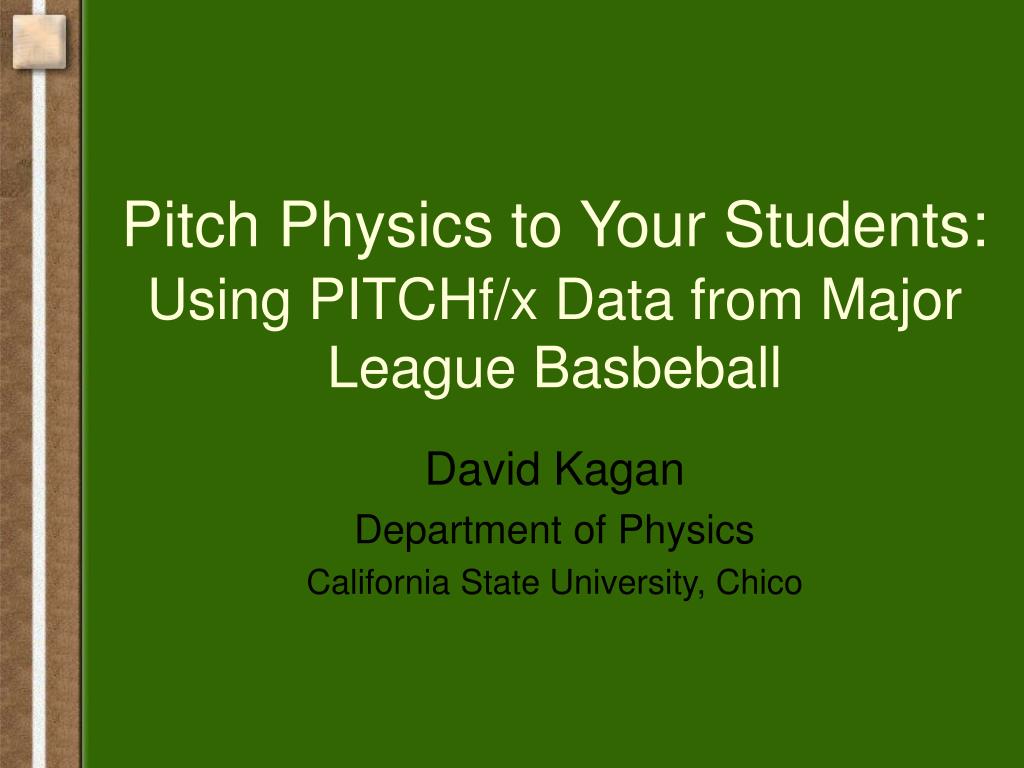 Pitch Physics to Your Students: Using PITCHf/x Data from Major League Basbeball

David Kagan

Department of Physics

California State University, Chico